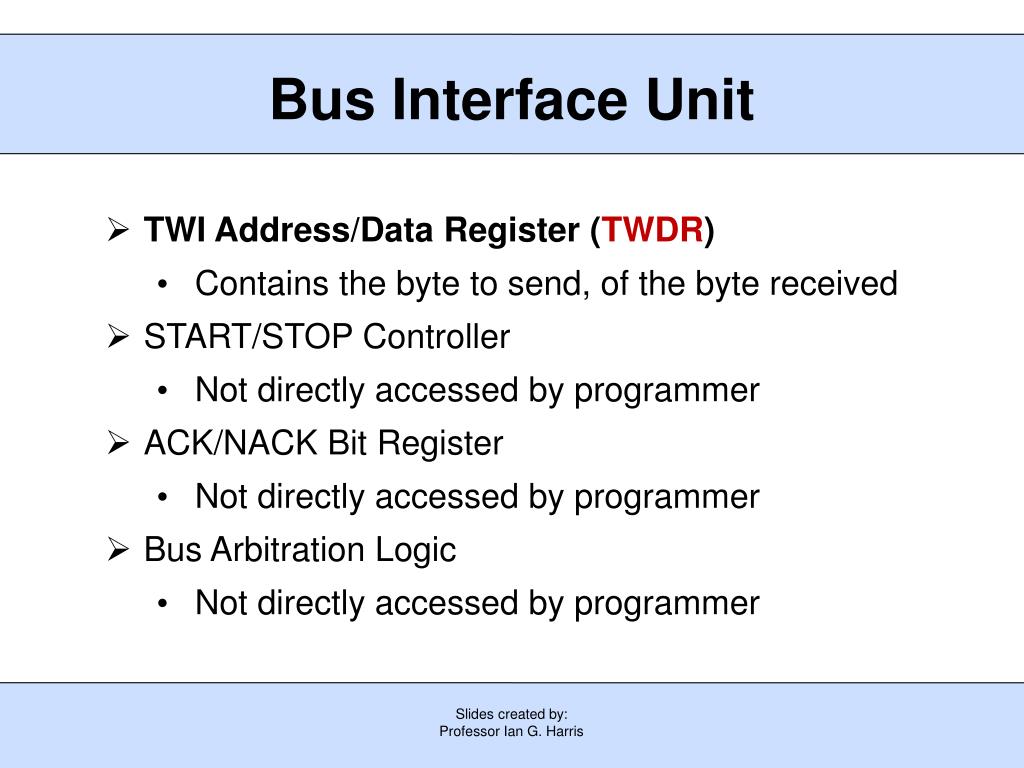 Bus Interface Unit

➢ TWI Address/Data Register (TWDR)
• Contains the byte to send, of the byte received
➢ START/STOP Controller
• Not directly accessed by programmer
➢ ACK/NACK Bit Register
• Not directly accessed by programmer
➢ Bus Arbitration Logic
• Not directly accessed by programmer

Slides created by:
Professor Ian G. Harris